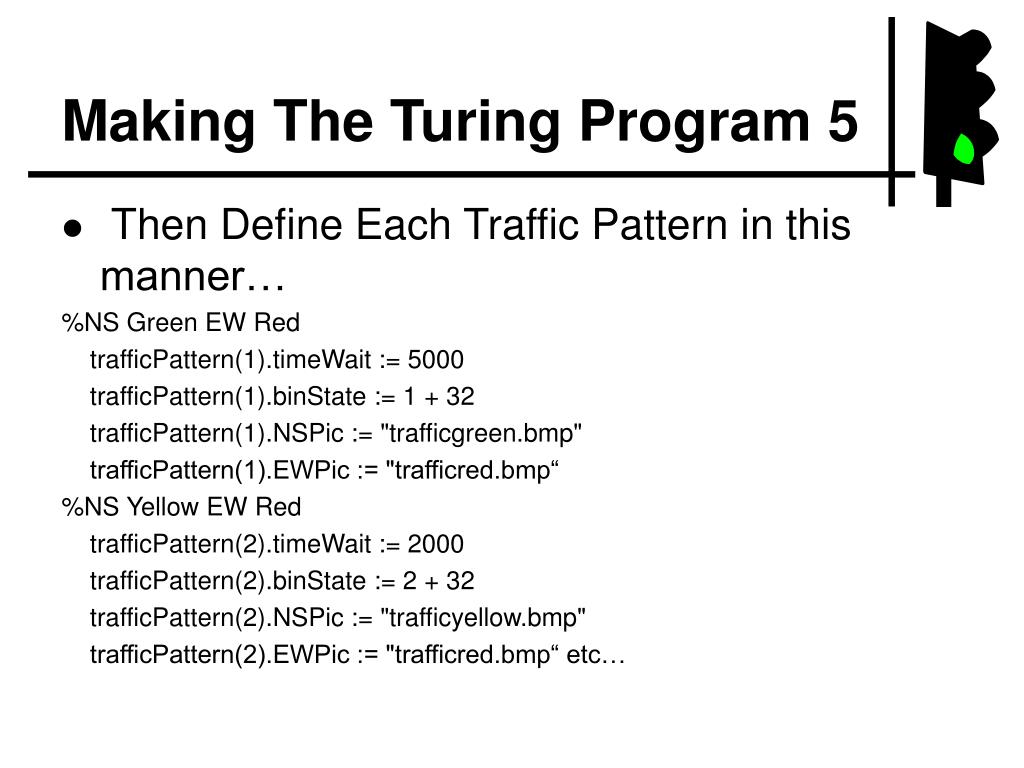 Making The Turing Program 5

● Then Define Each Traffic Pattern in this manner…

%NS Green EW Red
trafficPattern(1).timeWait := 5000
trafficPattern(1).binState := 1 + 32
trafficPattern(1).NSPic := "trafficgreen.bmp"
trafficPattern(1).EWPic := "trafficred.bmp“
%NS Yellow EW Red
trafficPattern(2).timeWait := 2000
trafficPattern(2).binState := 2 + 32
trafficPattern(2).NSPic := "trafficyellow.bmp"
trafficPattern(2).EWPic := "trafficred.bmp“ etc…